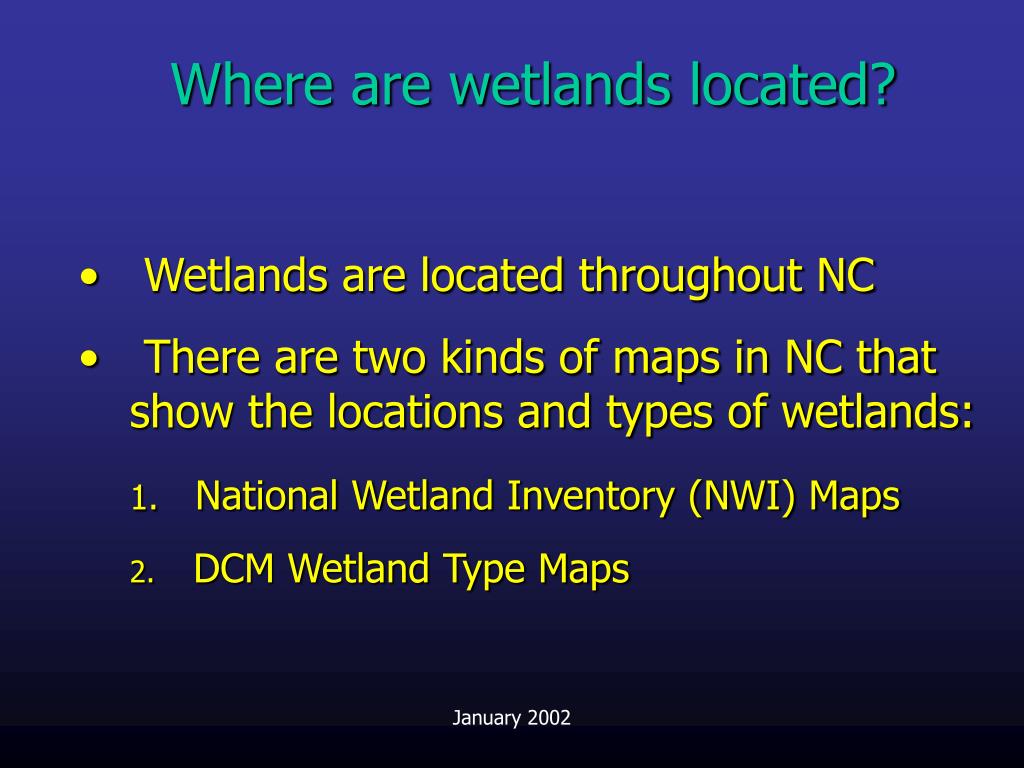 Where are wetlands located?

• Wetlands are located throughout NC

• There are two kinds of maps in NC that show the locations and types of wetlands:

1. National Wetland Inventory (NWI) Maps

2. DCM Wetland Type Maps

January 2002